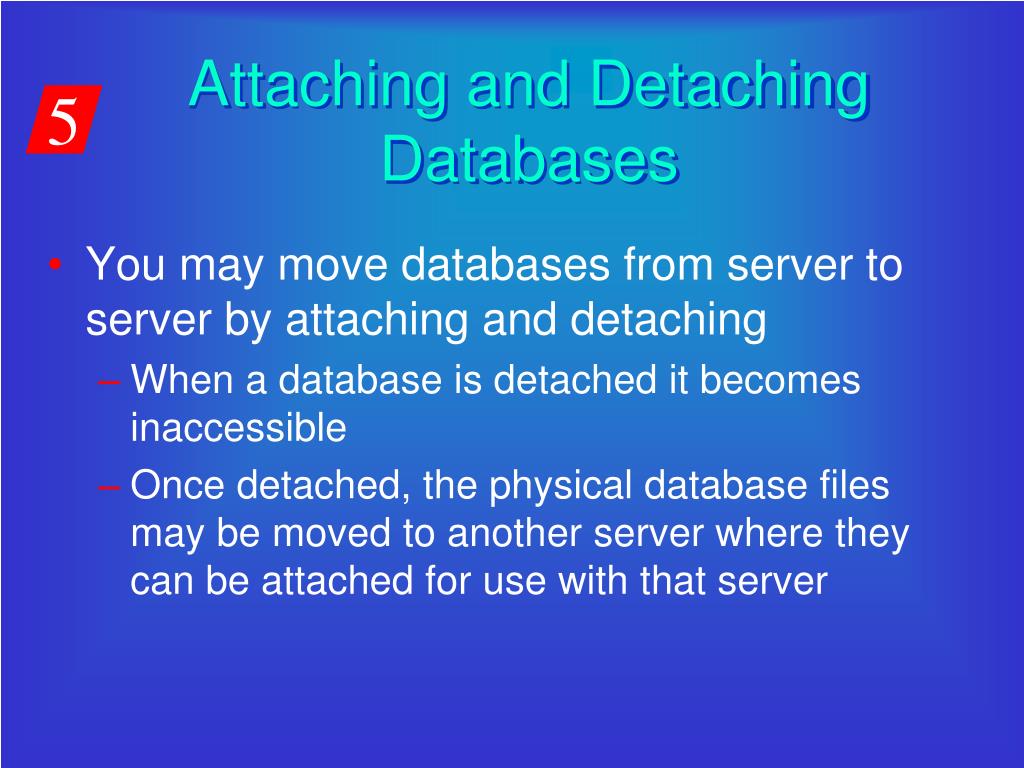 5

Attaching and Detaching Databases

• You may move databases from server to server by attaching and detaching
 – When a database is detached it becomes inaccessible
 – Once detached, the physical database files may be moved to another server where they can be attached for use with that server